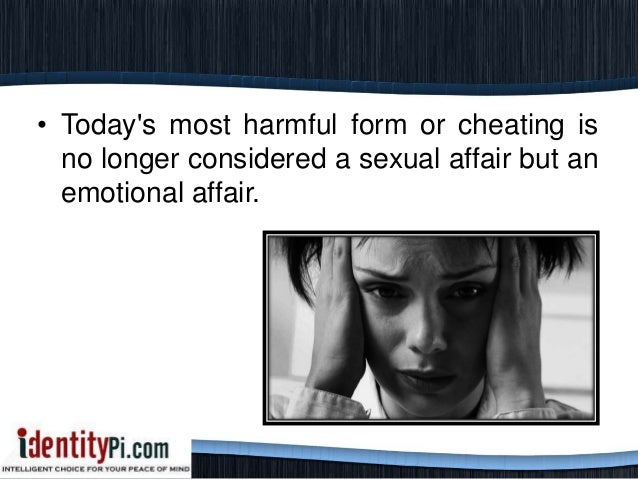 • Today's most harmful form or cheating is no longer considered a sexual affair but an emotional affair.

identityPi.com
INTELLIGENT CHOICE FOR YOUR PEACE OF MIND